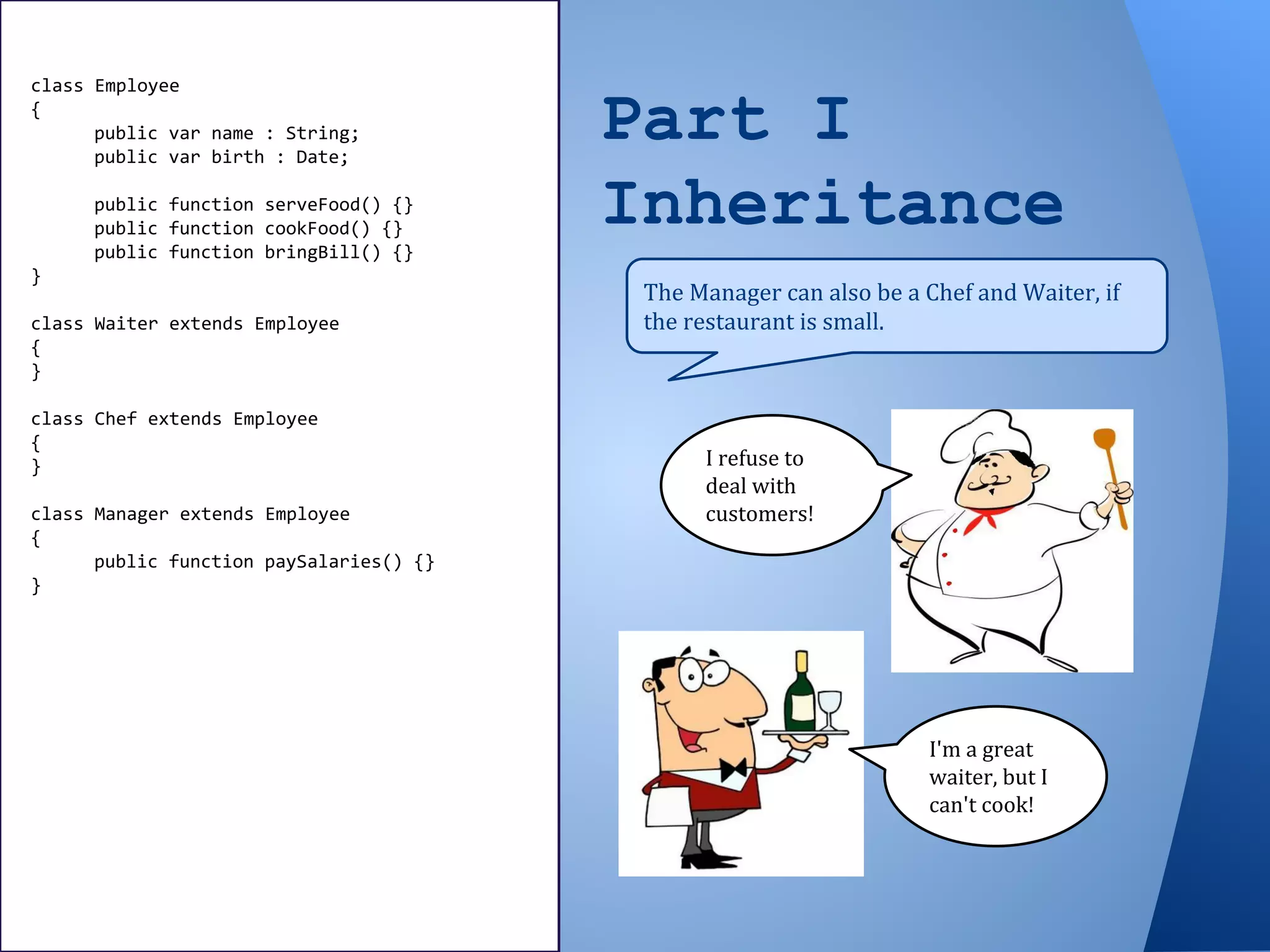 class Employee
{
public var name : String;
public var birth : Date;

public function serveFood() {}
public function cookFood() {}
public function bringBill() {}
}

class Waiter extends Employee
{
}

class Chef extends Employee
{
}

class Manager extends Employee
{
public function paySalaries() {}
}

Part I
Inheritance

The Manager can also be a Chef and Waiter, if the restaurant is small.

I refuse to deal with customers!

I'm a great waiter, but I can't cook!